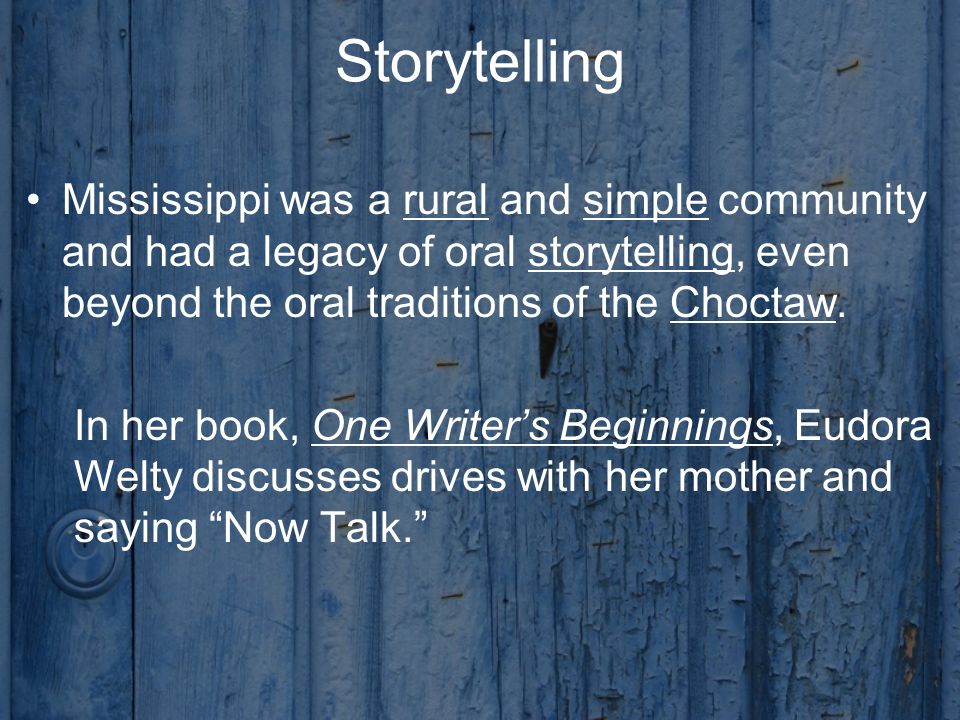 Storytelling

• Mississippi was a rural and simple community and had a legacy of oral storytelling, even beyond the oral traditions of the Choctaw.

In her book, One Writer’s Beginnings, Eudora Welty discusses drives with her mother and saying “Now Talk.”